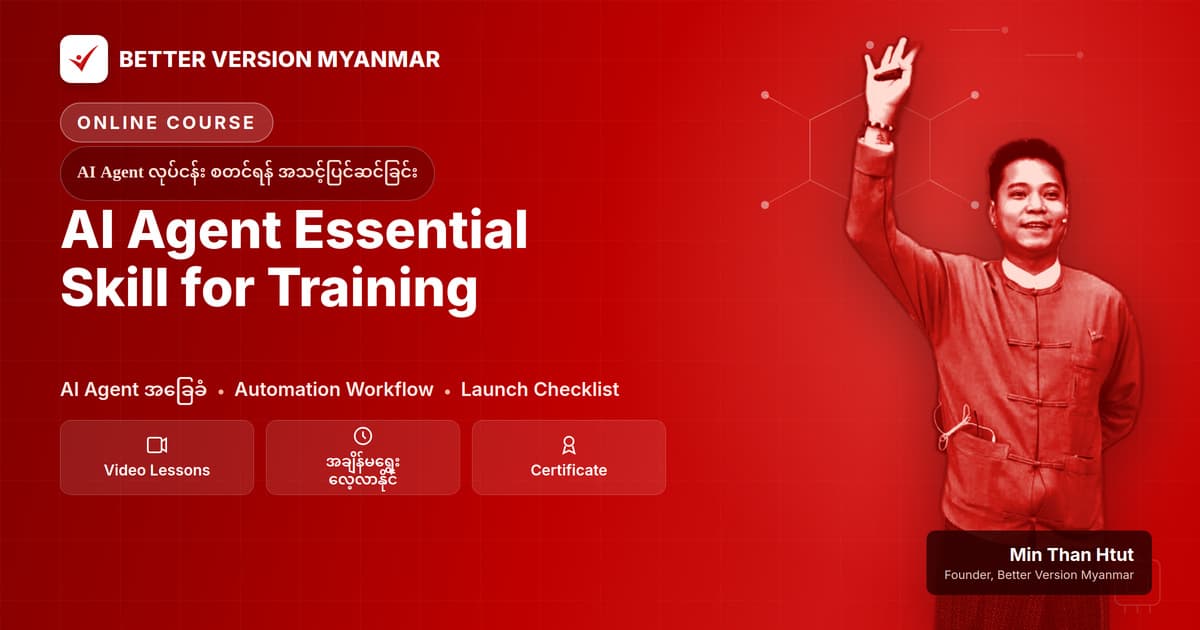 BETTER VERSION MYANMAR

ONLINE COURSE

AI Agent လုပ်ငန်း စတင်ရန် အသင့်ပြင်ဆင်ခြင်း

AI Agent Essential Skill for Training

AI Agent အခြေခံ • Automation Workflow • Launch Checklist

Video Lessons

အချိန်မရွေး လေ့လာနိုင်

Certificate

Min Than Htut
Founder, Better Version Myanmar